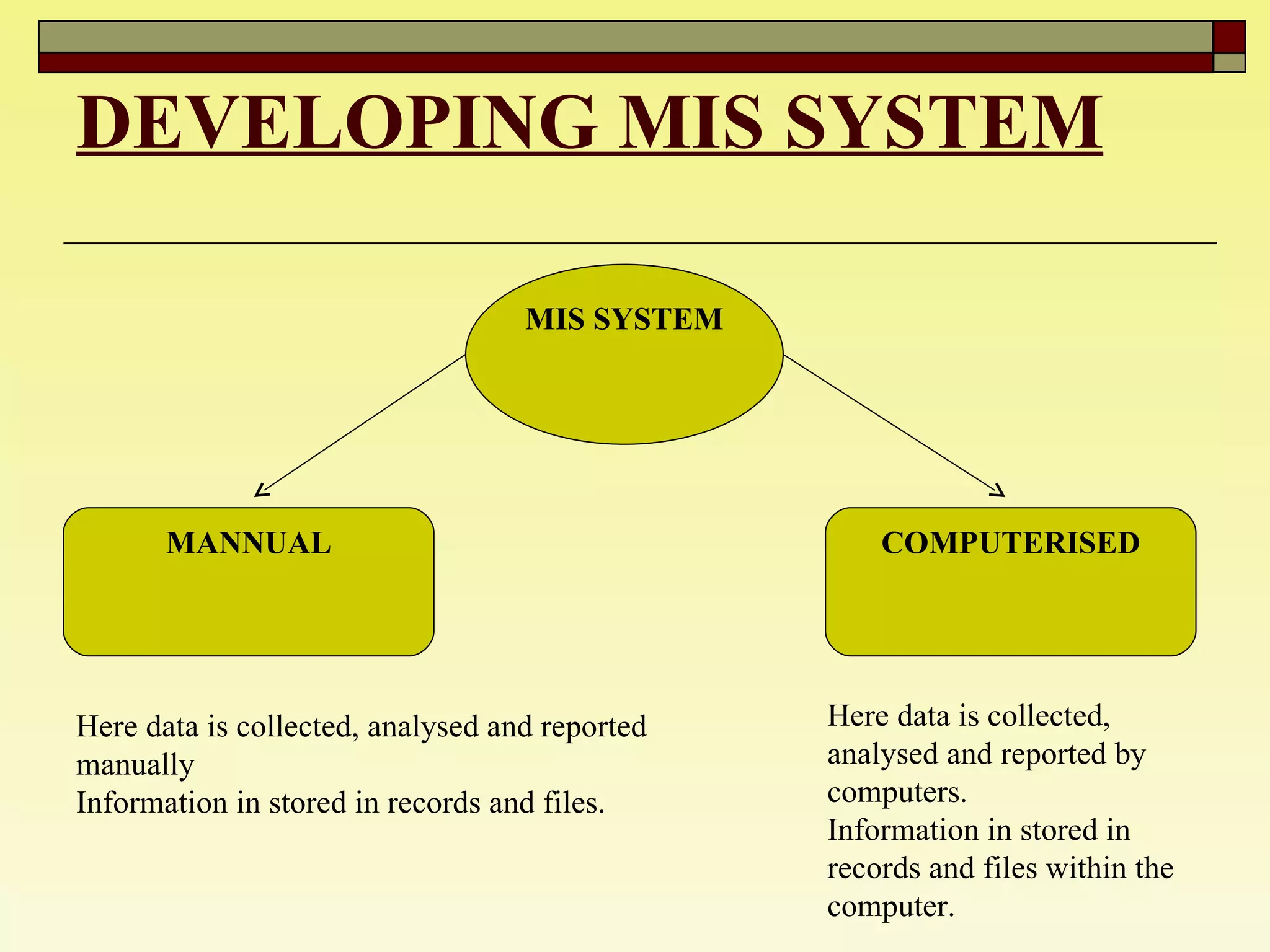 DEVELOPING MIS SYSTEM

MIS SYSTEM

MANNUAL

COMPUTERISED

Here data is collected, analysed and reported manually
Information in stored in records and files.

Here data is collected, analysed and reported by computers.
Information in stored in records and files within the computer.